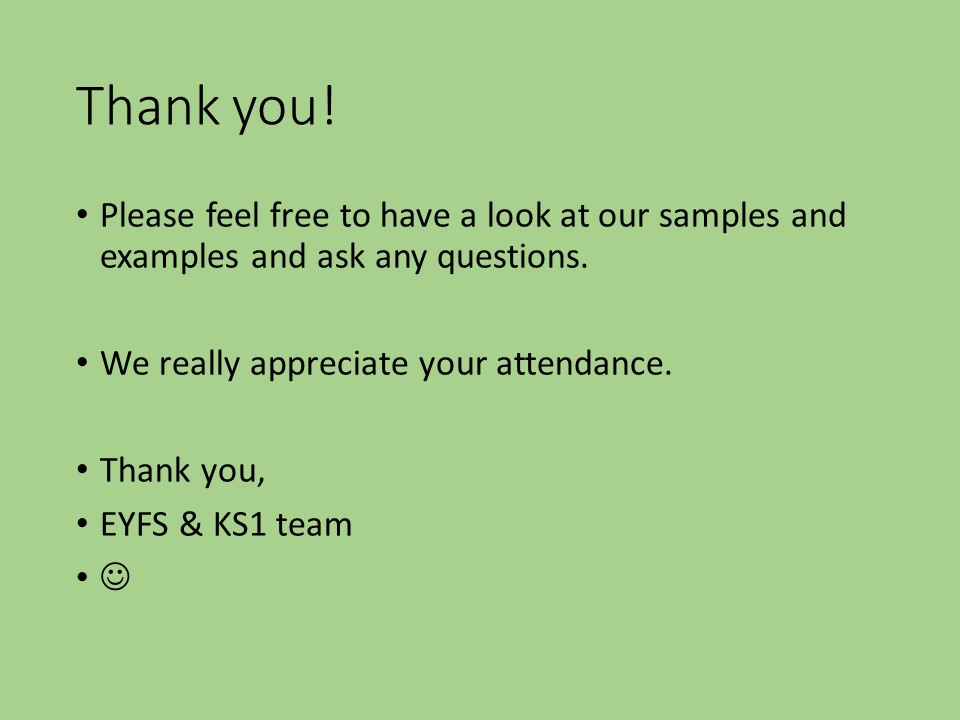 Thank you!

• Please feel free to have a look at our samples and examples and ask any questions.

• We really appreciate your attendance.

• Thank you,
• EYFS & KS1 team
• ☺